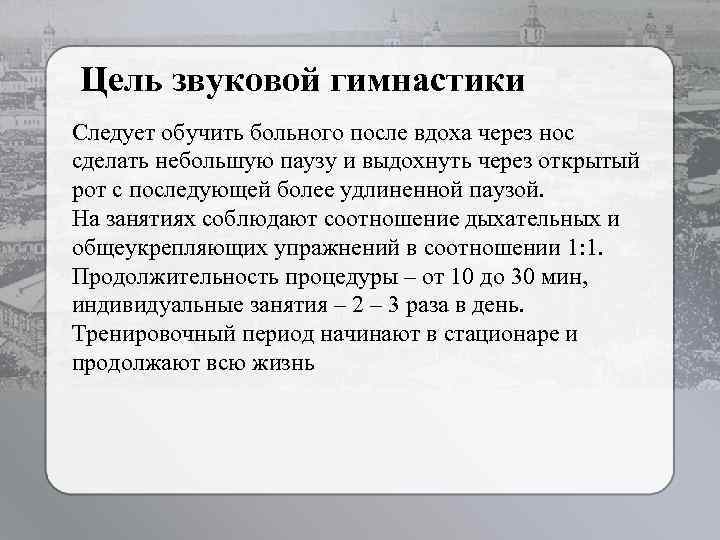 Цель звуковой гимнастики

Следует обучить больного после вдоха через нос сделать небольшую паузу и выдохнуть через открытый рот с последующей более удлиненной паузой.
На занятиях соблюдают соотношение дыхательных и общеукрепляющих упражнений в соотношении 1:1.
Продолжительность процедуры – от 10 до 30 мин, индивидуальные занятия – 2 – 3 раза в день.
Тренировочный период начинают в стационаре и продолжают всю жизнь